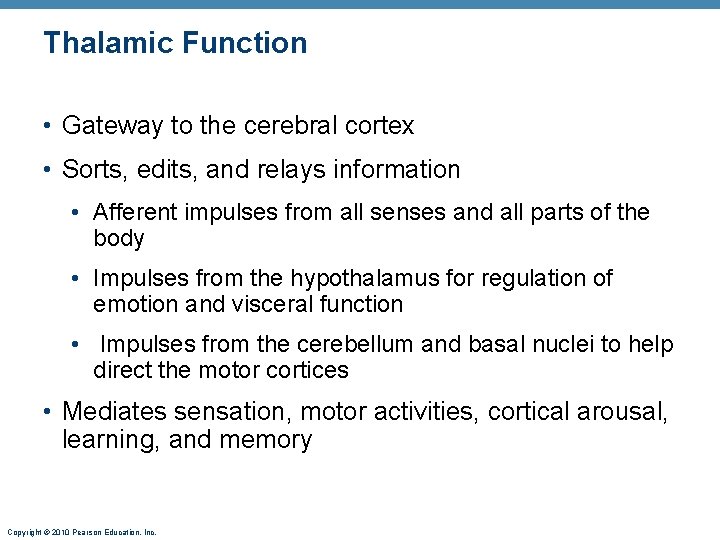 Thalamic Function

• Gateway to the cerebral cortex

• Sorts, edits, and relays information

• Afferent impulses from all senses and all parts of the body

• Impulses from the hypothalamus for regulation of emotion and visceral function

• Impulses from the cerebellum and basal nuclei to help direct the motor cortices

• Mediates sensation, motor activities, cortical arousal, learning, and memory

Copyright © 2010 Pearson Education, Inc.